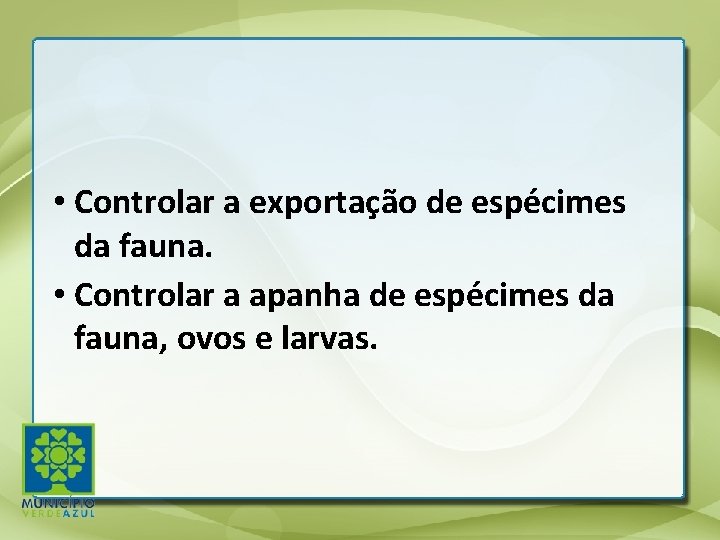 • Controlar a exportação de espécimes da fauna.
• Controlar a apanha de espécimes da fauna, ovos e larvas.

MUNICÍPIO
VERDEAZUL